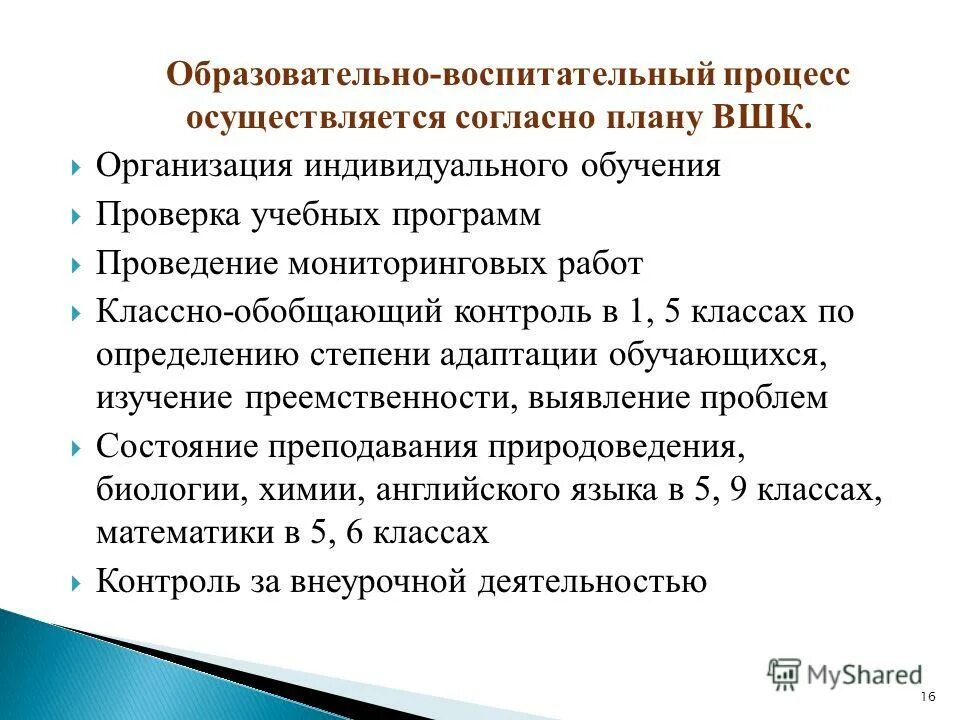 Образовательно-воспитательный процесс осуществляется согласно плану ВШК.

Организация индивидуального обучения

Проверка учебных программ

Проведение мониторинговых работ

Классно-обобщающий контроль в 1, 5 классах по определению степени адаптации обучающихся, изучение преемственности, выявление проблем

Состояние преподавания природоведения, биологии, химии, английского языка в 5, 9 классах, математики в 5, 6 классах

Контроль за внеурочной деятельностью

MyShared

16